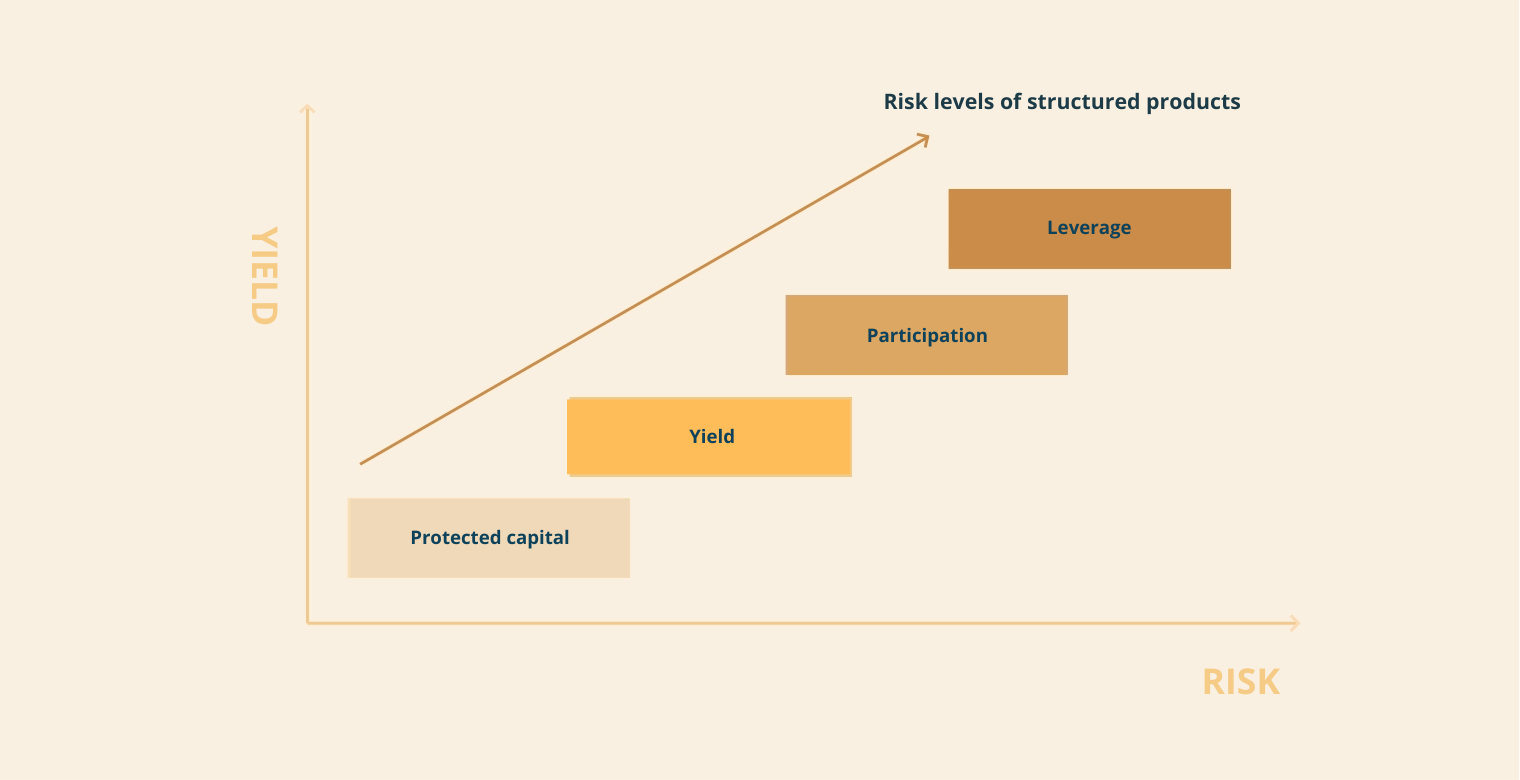 Risk levels of structured products

YIELD

Leverage

Participation

Yield

Protected capital

RISK